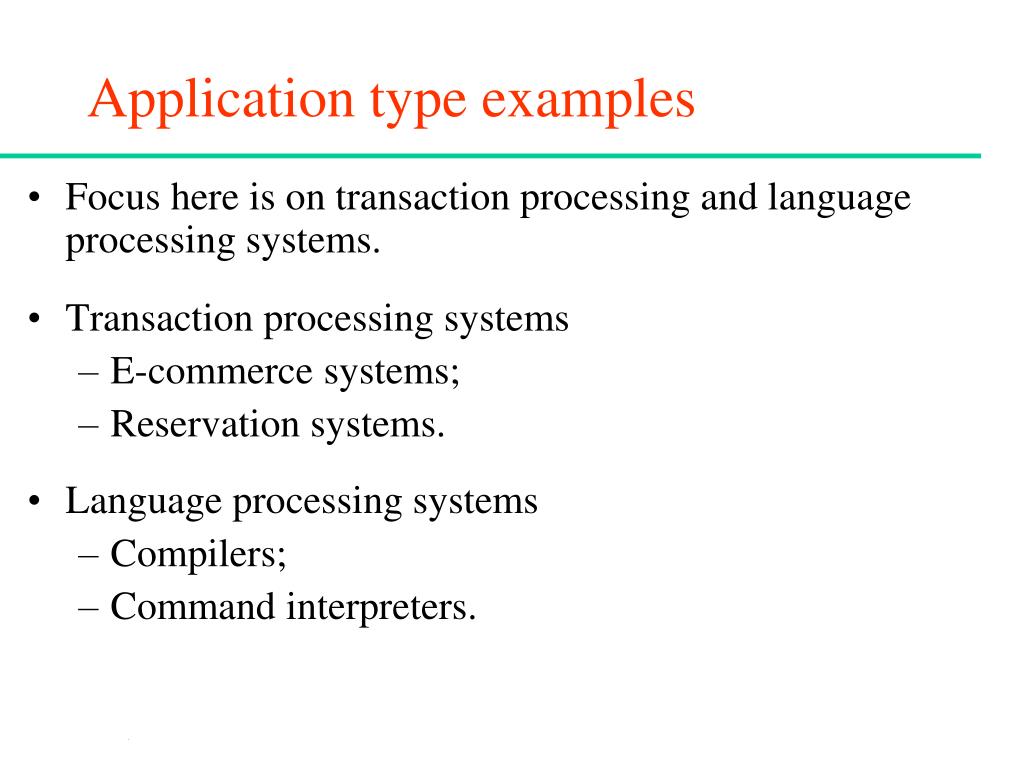 Application type examples

• Focus here is on transaction processing and language processing systems.

• Transaction processing systems
– E-commerce systems;
– Reservation systems.

• Language processing systems
– Compilers;
– Command interpreters.